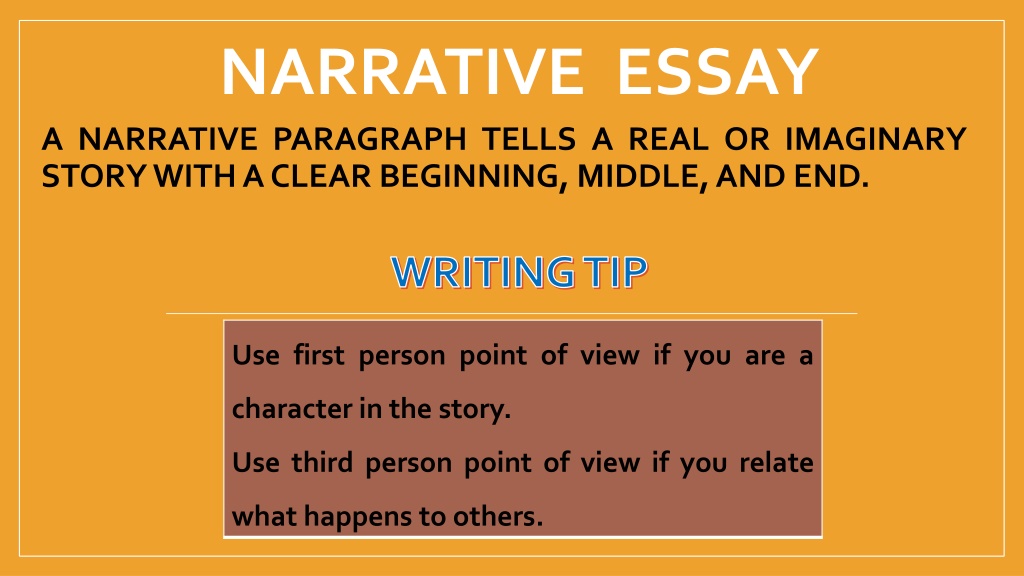 NARRATIVE ESSAY

A NARRATIVE PARAGRAPH TELLS A REAL OR IMAGINARY STORY WITH A CLEAR BEGINNING, MIDDLE, AND END.

WRITING TIP

Use first person point of view if you are a character in the story.
Use third person point of view if you relate what happens to others.